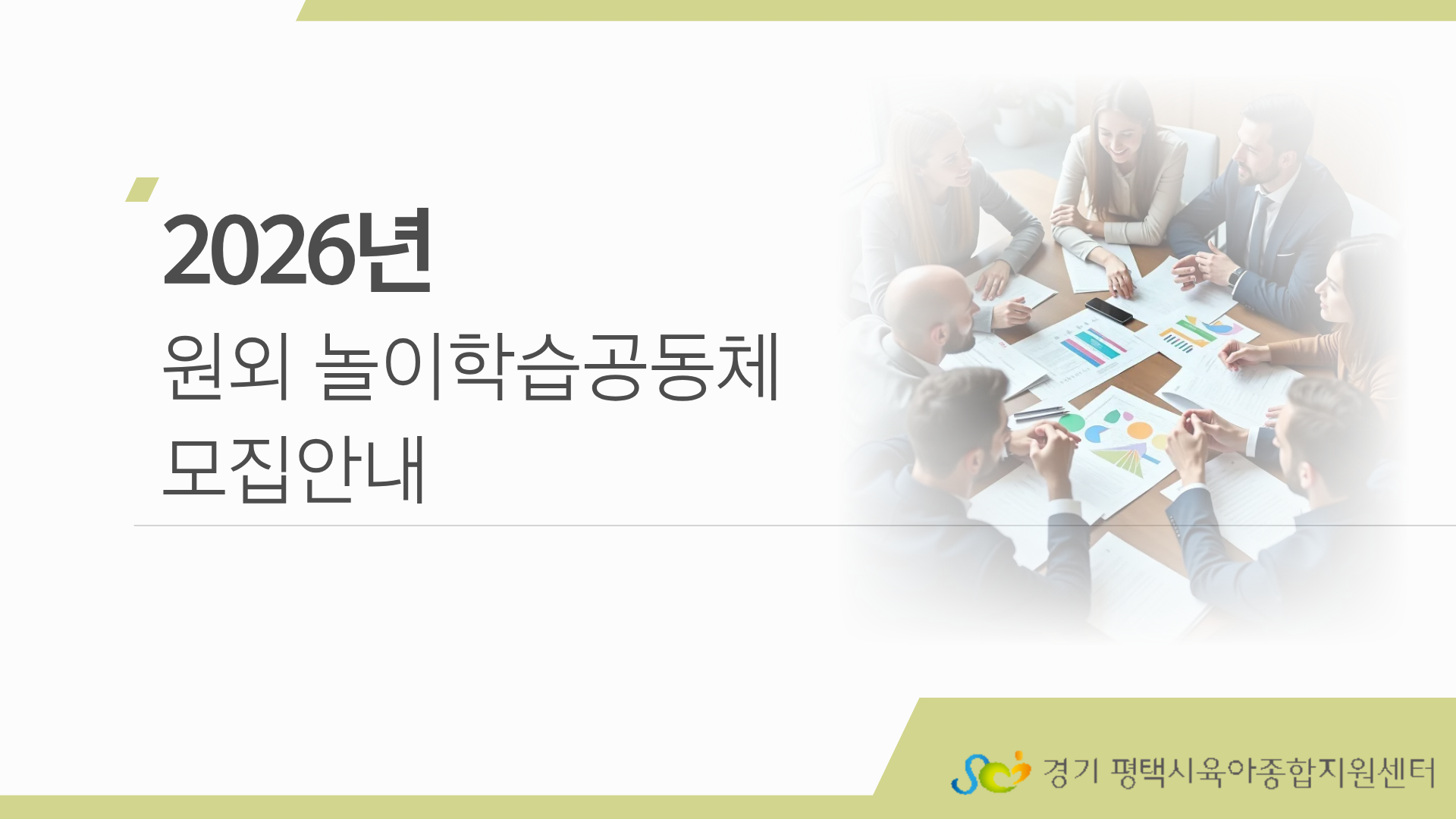 2026년
원외 놀이학습공동체
모집안내

경기 평택시육아종합지원센터